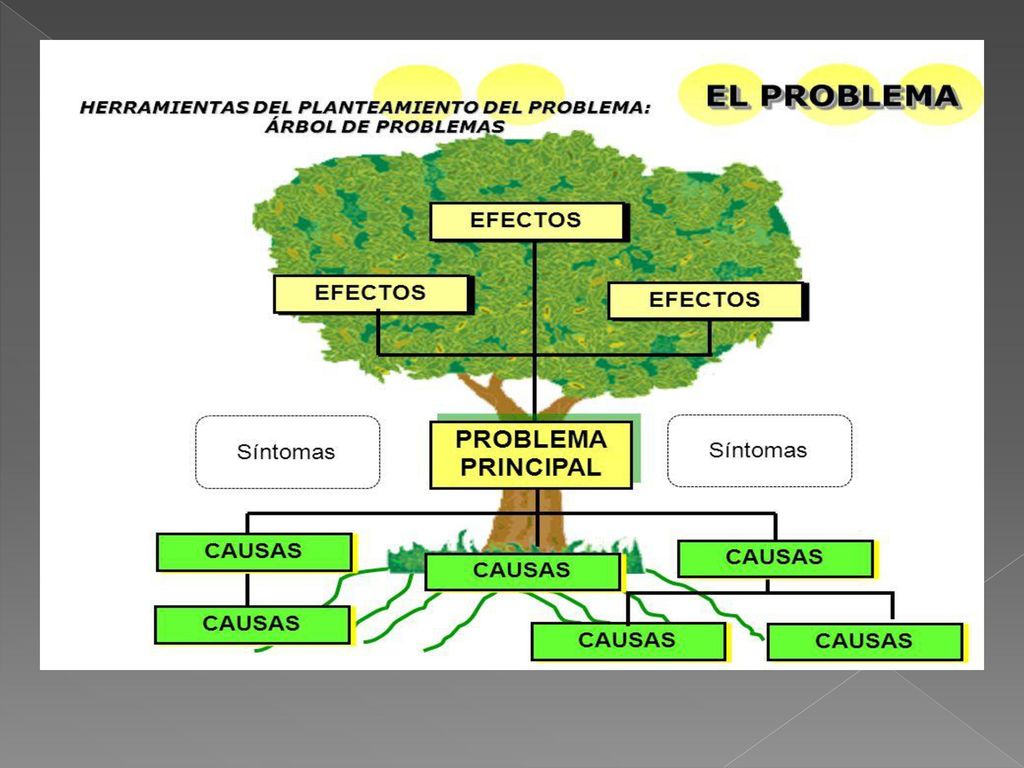 HERRAMIENTAS DEL PLANTEAMIENTO DEL PROBLEMA: ÁRBOL DE PROBLEMAS

EL PROBLEMA

EFECTOS

EFECTOS

EFECTOS

Síntomas

PROBLEMA PRINCIPAL

Síntomas

CAUSAS

CAUSAS

CAUSAS

CAUSAS

CAUSAS

CAUSAS